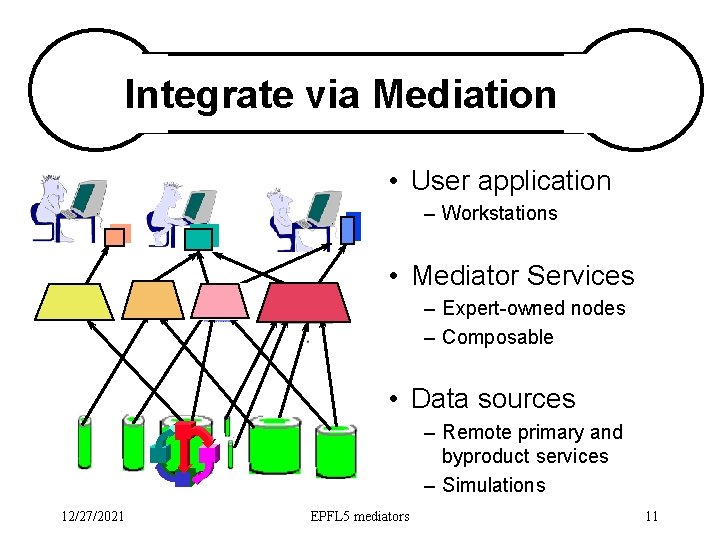 Integrate via Mediation

• User application
– Workstations

• Mediator Services
– Expert-owned nodes
– Composable

• Data sources
– Remote primary and byproduct services
– Simulations

12/27/2021

EPFL5 mediators

11